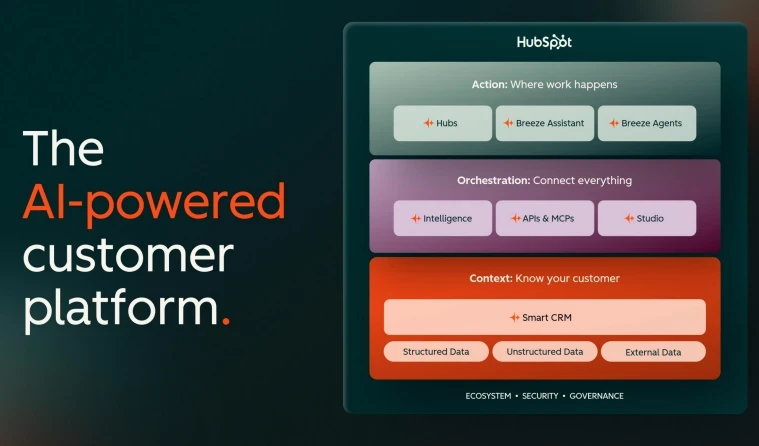 The AI-powered customer platform.

HubSpot

Action: Where work happens

Hubs

Breeze Assistant

Breeze Agents

Orchestration: Connect everything

Intelligence

APIs & MCPs

Studio

Context: Know your customer

Smart CRM

Structured Data

Unstructured Data

External Data

ECOSYSTEM • SECURITY • GOVERNANCE